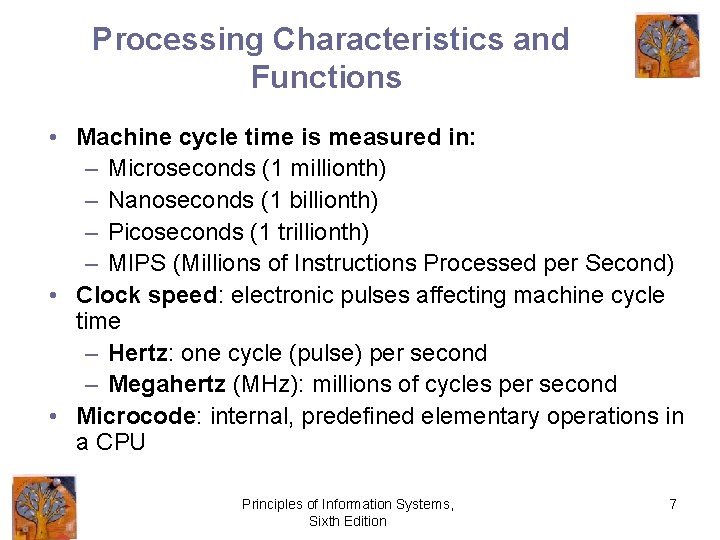 Processing Characteristics and Functions

• Machine cycle time is measured in:
  – Microseconds (1 millionth)
  – Nanoseconds (1 billionth)
  – Picoseconds (1 trillionth)
  – MIPS (Millions of Instructions Processed per Second)
• Clock speed: electronic pulses affecting machine cycle time
  – Hertz: one cycle (pulse) per second
  – Megahertz (MHz): millions of cycles per second
• Microcode: internal, predefined elementary operations in a CPU

Principles of Information Systems, Sixth Edition

7